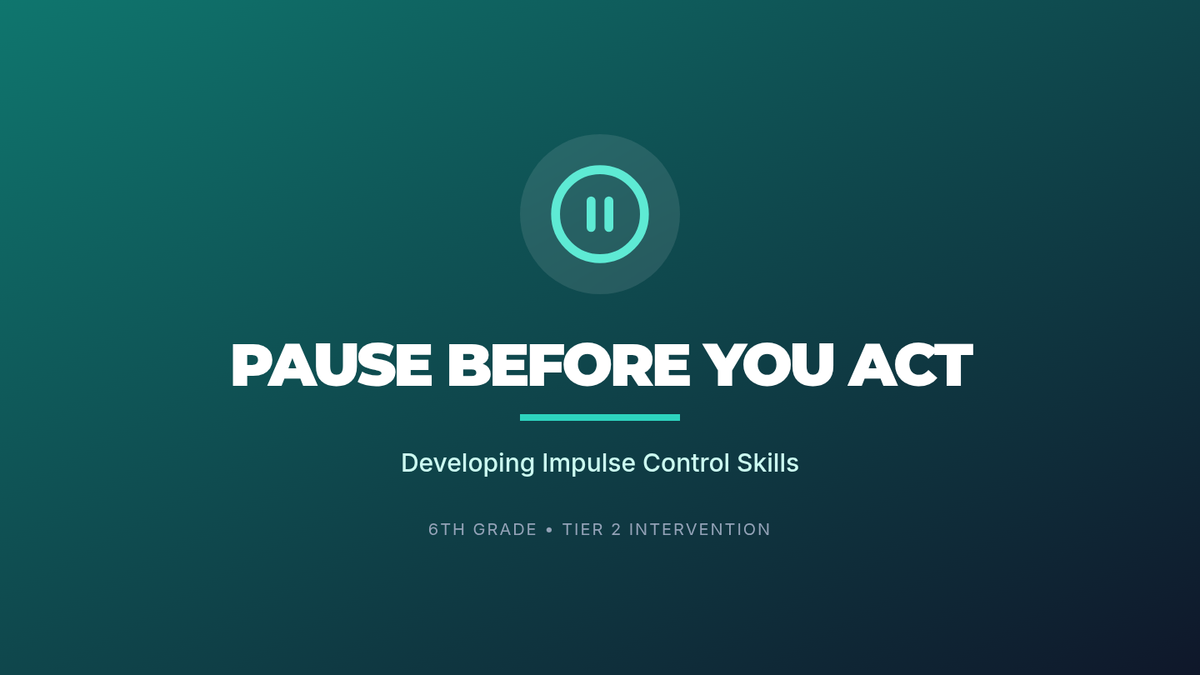 PAUSE BEFORE YOU ACT

Developing Impulse Control Skills

6TH GRADE • TIER 2 INTERVENTION